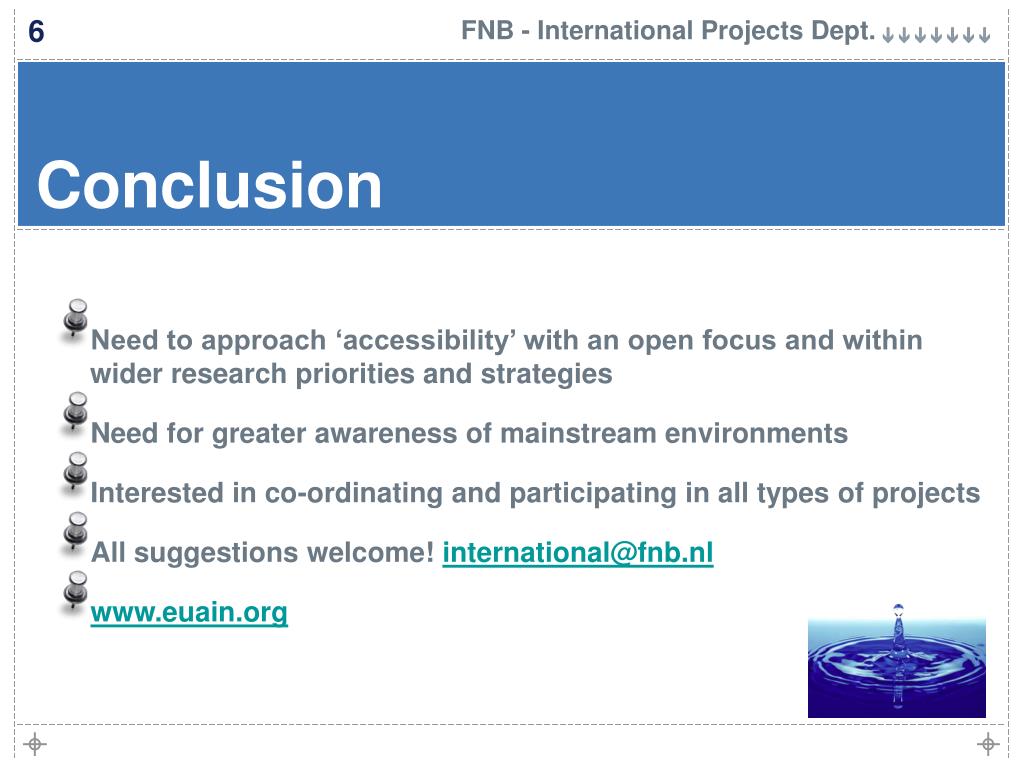 6

FNB - International Projects Dept.

Conclusion

Need to approach ‘accessibility’ with an open focus and within wider research priorities and strategies

Need for greater awareness of mainstream environments

Interested in co-ordinating and participating in all types of projects

All suggestions welcome! international@fnb.nl

www.euain.org